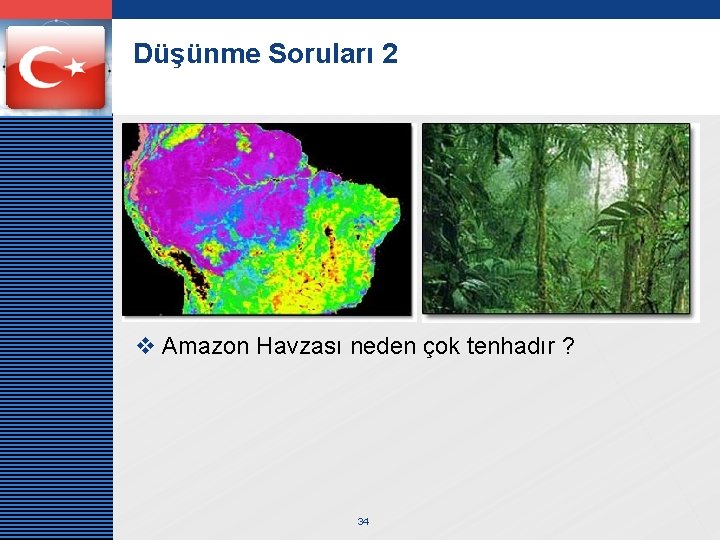 Düşünme Soruları 2

❖ Amazon Havzası neden çok tenhadır ?

34